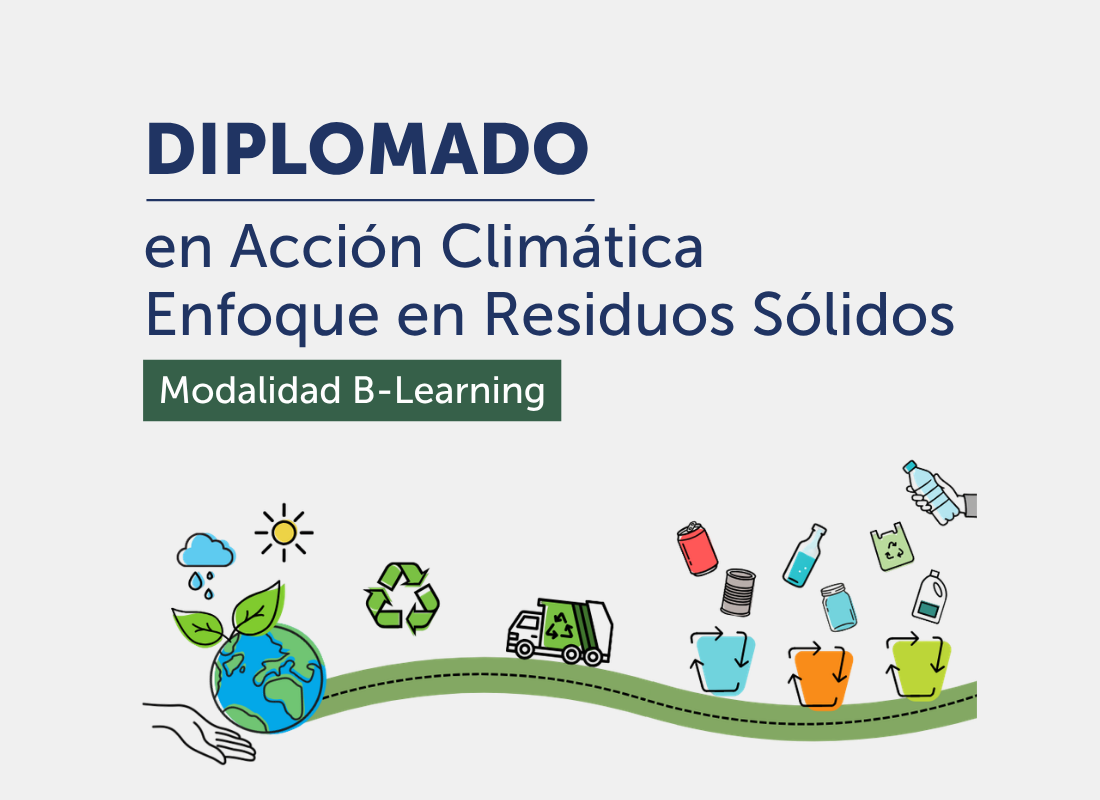 DIPLOMADO

en Acción Climática
Enfoque en Residuos Sólidos

Modalidad B-Learning